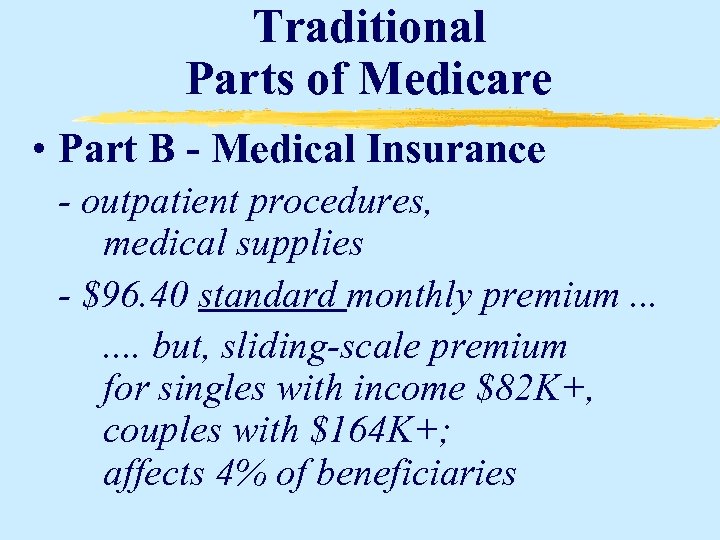 Traditional
Parts of Medicare

• Part B - Medical Insurance

- outpatient procedures, medical supplies

- \$96.40 standard monthly premium ...

.... but, sliding-scale premium for singles with income \$82K+, couples with \$164K+; affects 4% of beneficiaries